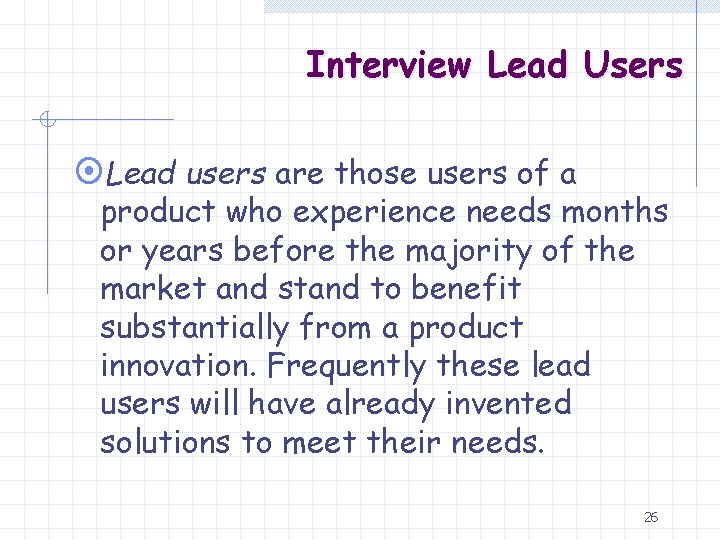 Interview Lead Users

Lead users are those users of a product who experience needs months or years before the majority of the market and stand to benefit substantially from a product innovation. Frequently these lead users will have already invented solutions to meet their needs.

26